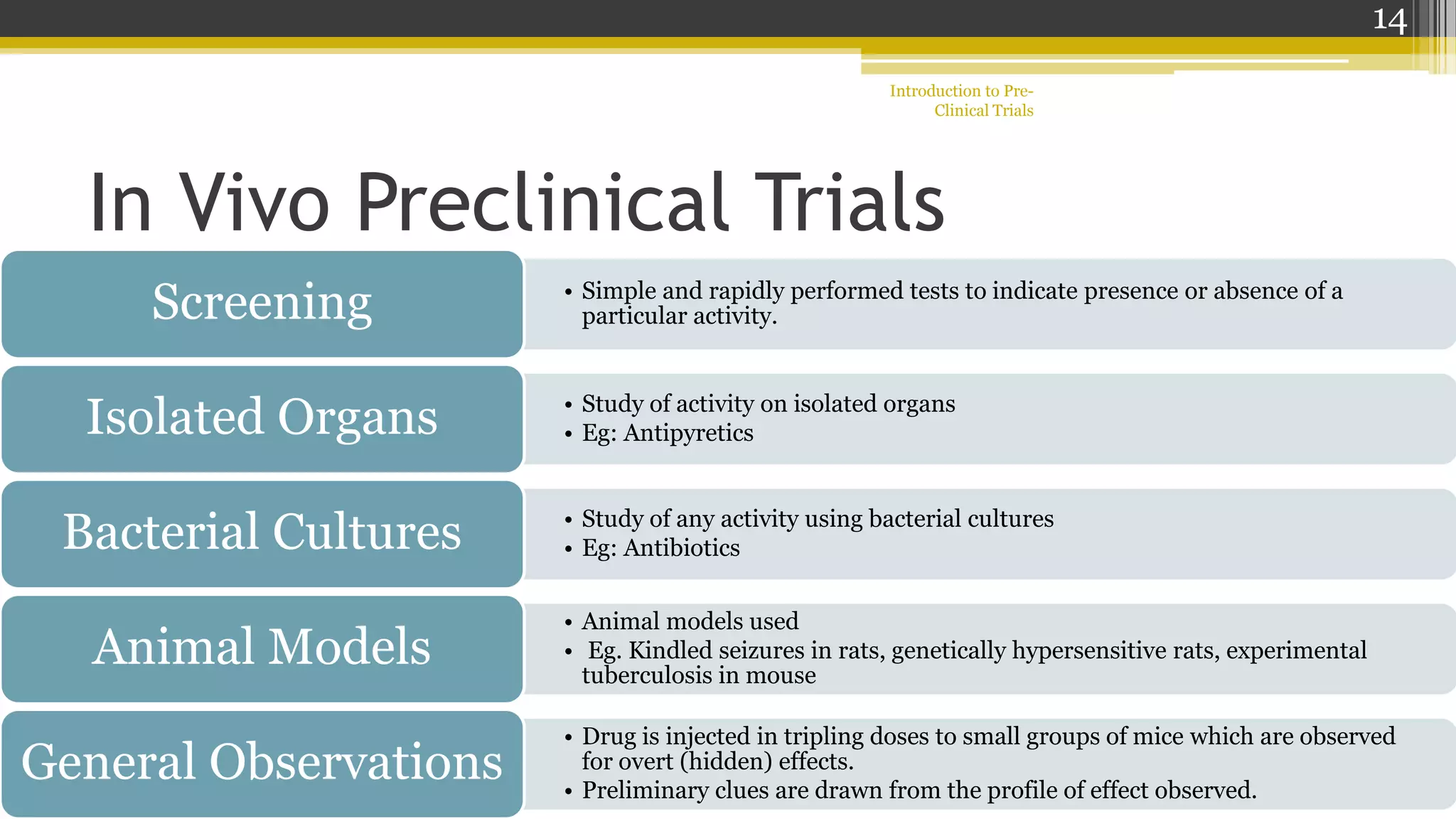 14

Introduction to Pre-Clinical Trials

In Vivo Preclinical Trials

Screening

• Simple and rapidly performed tests to indicate presence or absence of a particular activity.

Isolated Organs

• Study of activity on isolated organs
• Eg: Antipyretics

Bacterial Cultures

• Study of any activity using bacterial cultures
• Eg: Antibiotics

Animal Models

• Animal models used
• Eg. Kindled seizures in rats, genetically hypersensitive rats, experimental tuberculosis in mouse

General Observations

• Drug is injected in tripling doses to small groups of mice which are observed for overt (hidden) effects.
• Preliminary clues are drawn from the profile of effect observed.